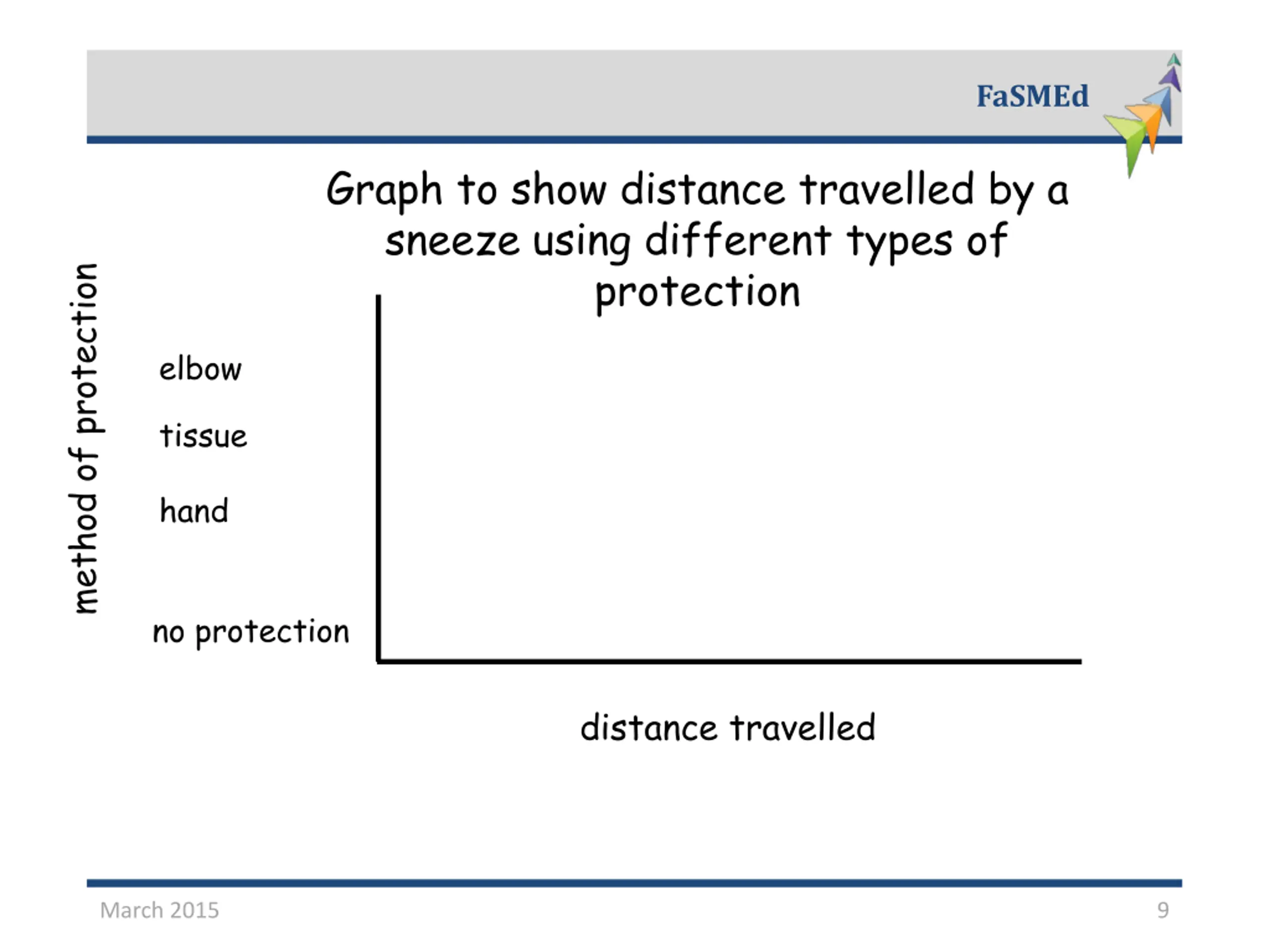 FaSMEd

Graph to show distance travelled by a sneeze using different types of protection

method of protection

elbow

tissue

hand

no protection

distance travelled

March 2015

9